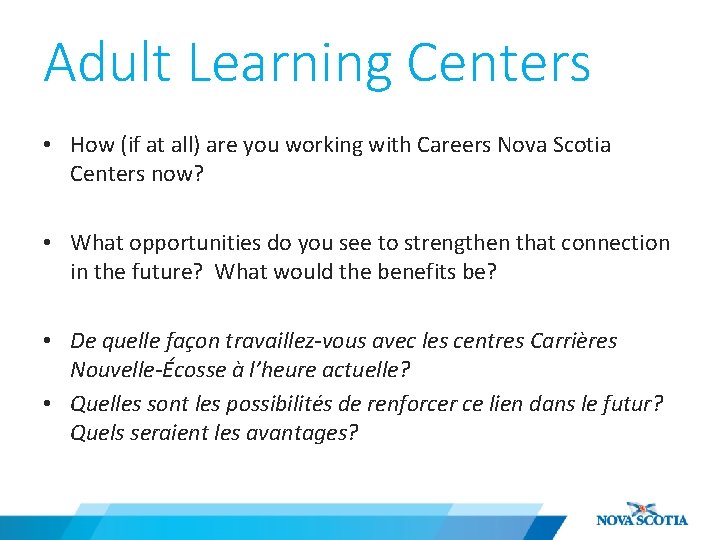 Adult Learning Centers

• How (if at all) are you working with Careers Nova Scotia Centers now?

• What opportunities do you see to strengthen that connection in the future? What would the benefits be?

• De quelle façon travaillez-vous avec les centres Carrières Nouvelle-Écosse à l'heure actuelle?
• Quelles sont les possibilités de renforcer ce lien dans le futur? Quels seraient les avantages?

NOVA SCOTIA